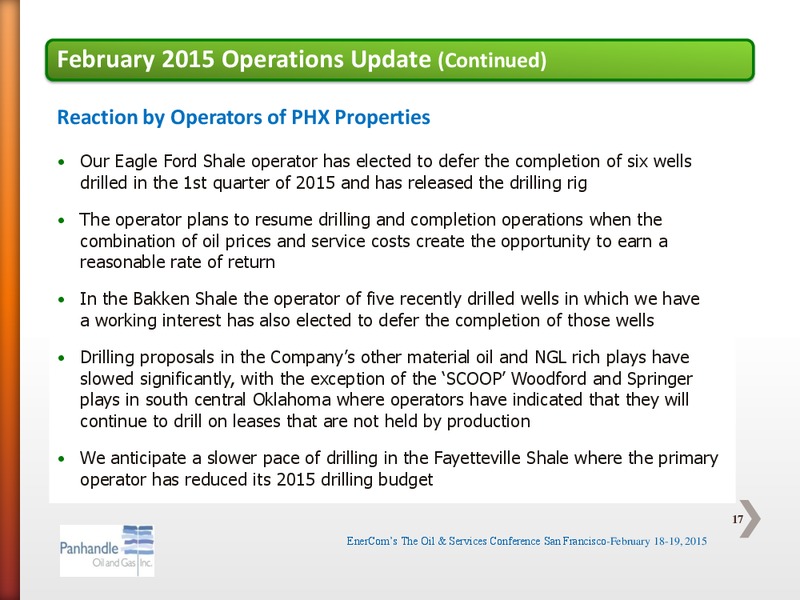 February 2015 Operations Update (Continued)

Reaction by Operators of PHX Properties

• Our Eagle Ford Shale operator has elected to defer the completion of six wells drilled in the 1st quarter of 2015 and has released the drilling rig

• The operator plans to resume drilling and completion operations when the combination of oil prices and service costs create the opportunity to earn a reasonable rate of return

• In the Bakken Shale the operator of five recently drilled wells in which we have a working interest has also elected to defer the completion of those wells

• Drilling proposals in the Company's other material oil and NGL rich plays have slowed significantly, with the exception of the 'SCOOP' Woodford and Springer plays in south central Oklahoma where operators have indicated that they will continue to drill on leases that are not held by production

• We anticipate a slower pace of drilling in the Fayetteville Shale where the primary operator has reduced its 2015 drilling budget

17

Panhandle Oil and Gas Inc.

EnerCom's The Oil & Services Conference San Francisco-February 18-19, 2015